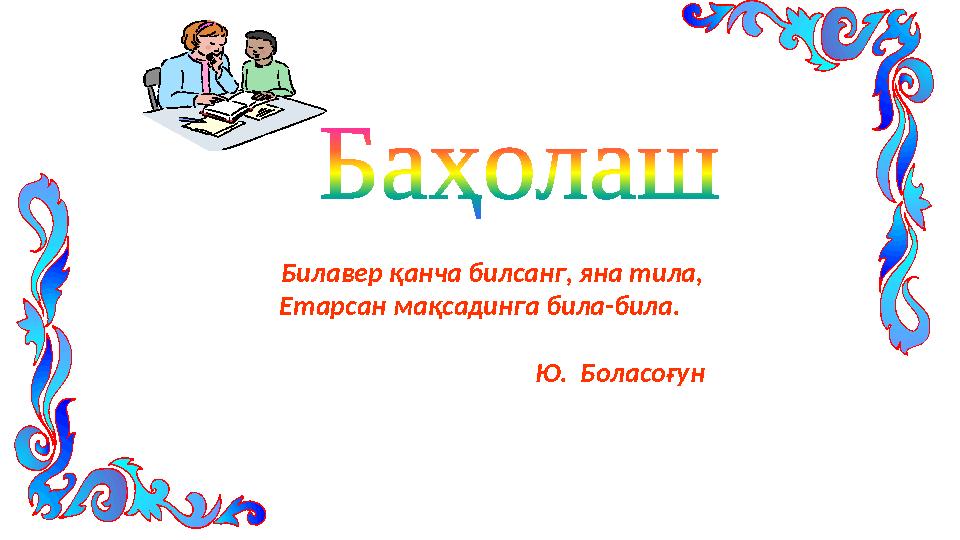 Баҳолаш

Билавер қанча билсанг, яна тила,
Етарсан мақсадинга била-била.

Ю. Боласоғун